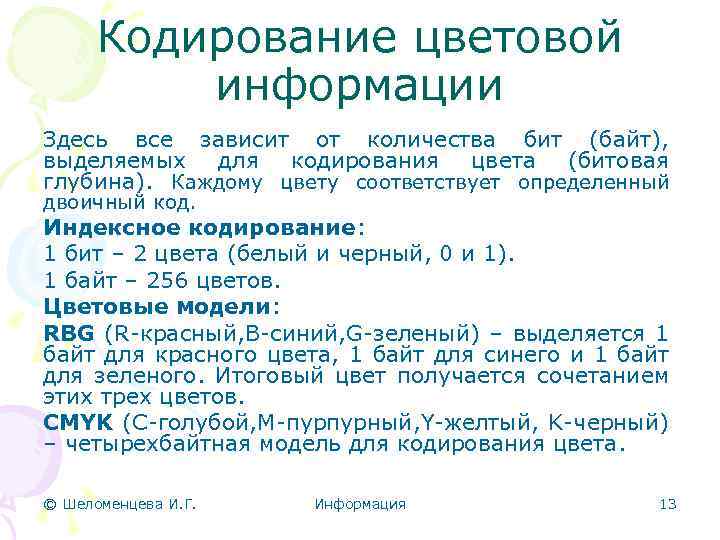 Кодирование цветовой информации

Здесь все зависит от количества бит (байт), выделяемых для кодирования цвета (битовая глубина). Каждому цвету соответствует определенный двоичный код.

Индексное кодирование:

1 бит – 2 цвета (белый и черный, 0 и 1).

1 байт – 256 цветов.

Цветовые модели:

RBG (R-красный,B-синий,G-зеленый) – выделяется 1 байт для красного цвета, 1 байт для синего и 1 байт для зеленого. Итоговый цвет получается сочетанием этих трех цветов.

CMYK (C-голубой,M-пурпурный,Y-желтый, K-черный) – четырехбайтная модель для кодирования цвета.

© Шеломенцева И.Г. Информация 13